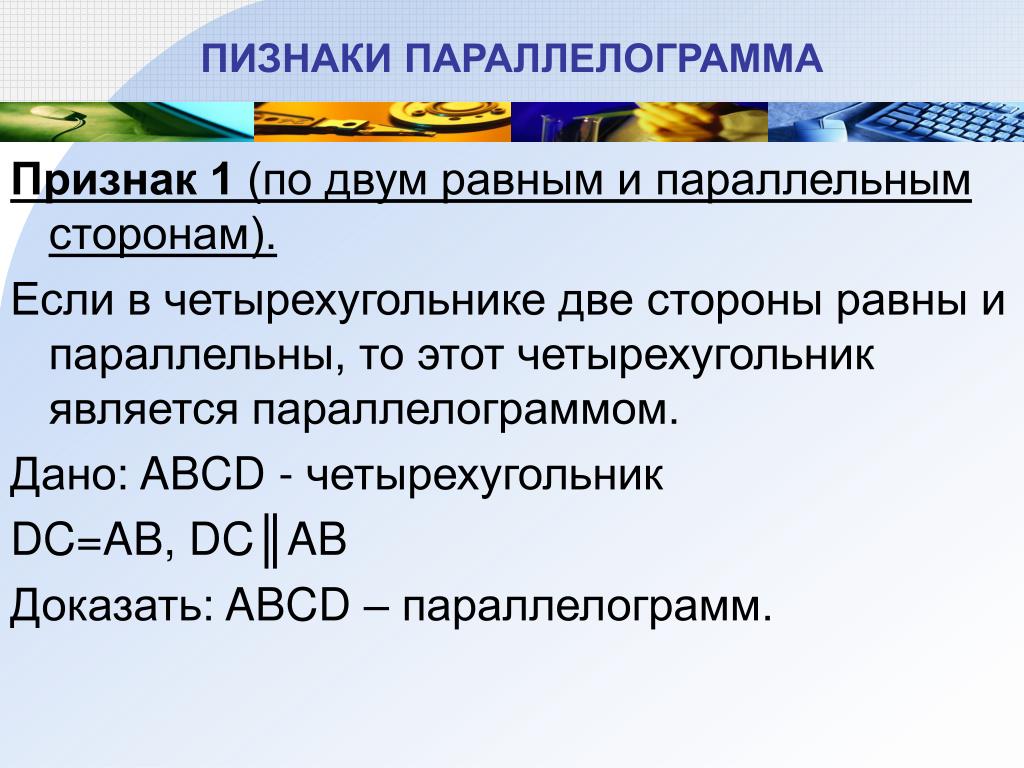 ПИЗНАКИ ПАРАЛЛЕЛОГРАММА

Признак 1 (по двум равным и параллельным сторонам).

Если в четырехугольнике две стороны равны и параллельны, то этот четырехугольник является параллелограммом.

Дано: ABCD - четырехугольник

DC=AB, DC║AB

Доказать: ABCD – параллелограмм.